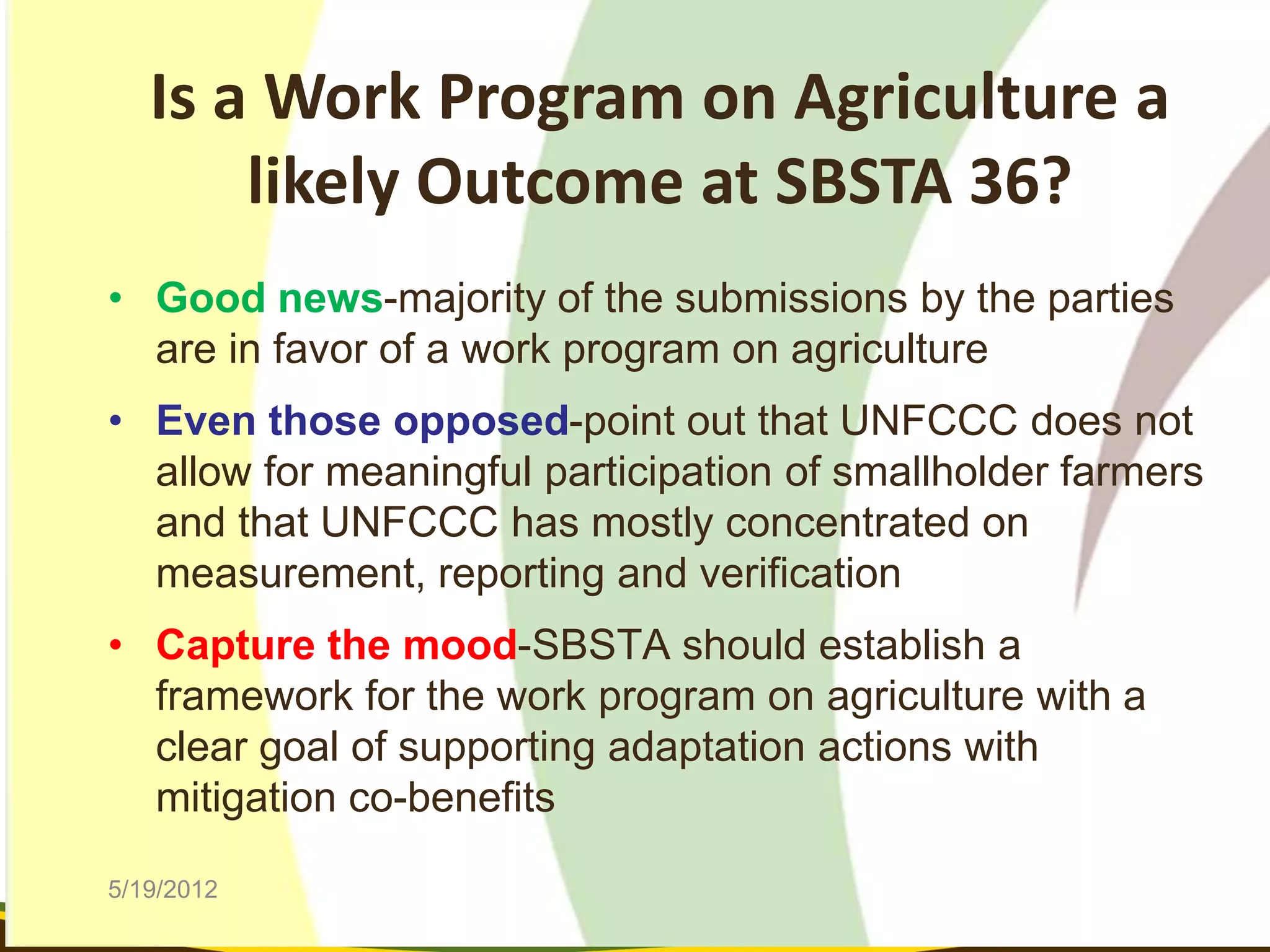 Is a Work Program on Agriculture a likely Outcome at SBSTA 36?

• Good news-majority of the submissions by the parties are in favor of a work program on agriculture

• Even those opposed-point out that UNFCCC does not allow for meaningful participation of smallholder farmers and that UNFCCC has mostly concentrated on measurement, reporting and verification

• Capture the mood-SBSTA should establish a framework for the work program on agriculture with a clear goal of supporting adaptation actions with mitigation co-benefits

5/19/2012